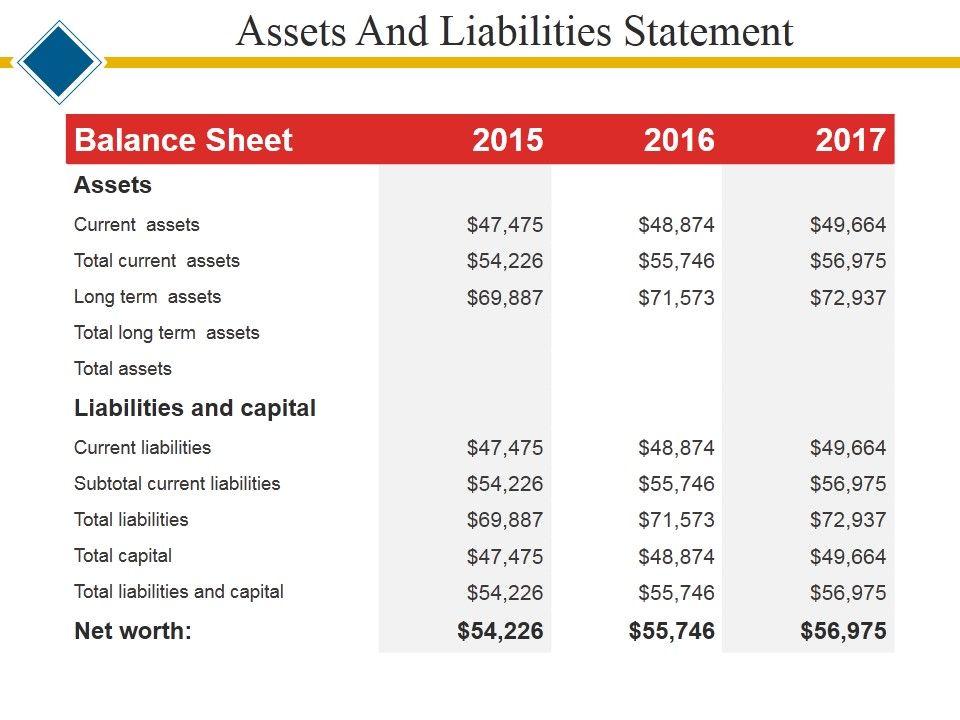 Assets And Liabilities Statement

| Balance Sheet | 2015 | 2016 | 2017 |
|---|---|---|---|
| Assets | | | |
| Current assets | \$47,475 | \$48,874 | \$49,664 |
| Total current assets | \$54,226 | \$55,746 | \$56,975 |
| Long term assets | \$69,887 | \$71,573 | \$72,937 |
| Total long term assets | | | |
| Total assets | | | |
| Liabilities and capital | | | |
| Current liabilities | \$47,475 | \$48,874 | \$49,664 |
| Subtotal current liabilities | \$54,226 | \$55,746 | \$56,975 |
| Total liabilities | \$69,887 | \$71,573 | \$72,937 |
| Total capital | \$47,475 | \$48,874 | \$49,664 |
| Total liabilities and capital | \$54,226 | \$55,746 | \$56,975 |
| Net worth: | \$54,226 | \$55,746 | \$56,975 |